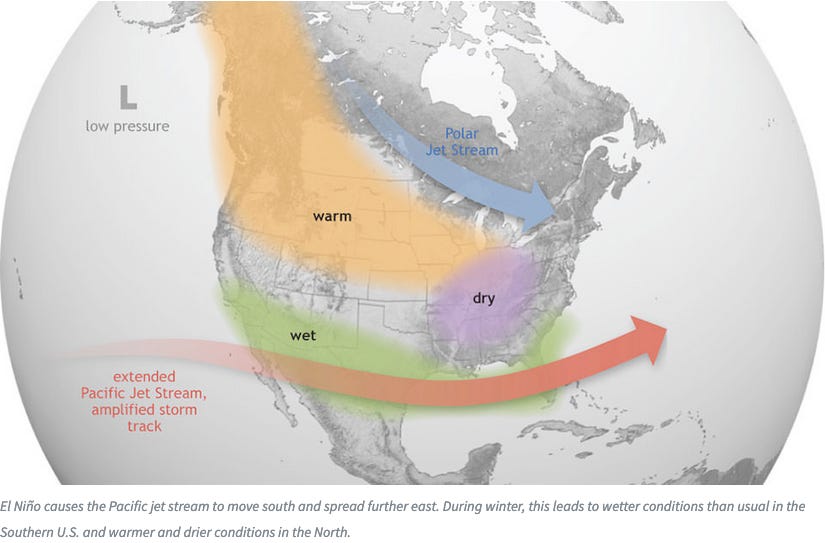 L
low pressure

Polar Jet Stream

warm

dry

wet

extended Pacific Jet Stream, amplified storm track

El Niño causes the Pacific jet stream to move south and spread further east. During winter, this leads to wetter conditions than usual in the Southern U.S. and warmer and drier conditions in the North.